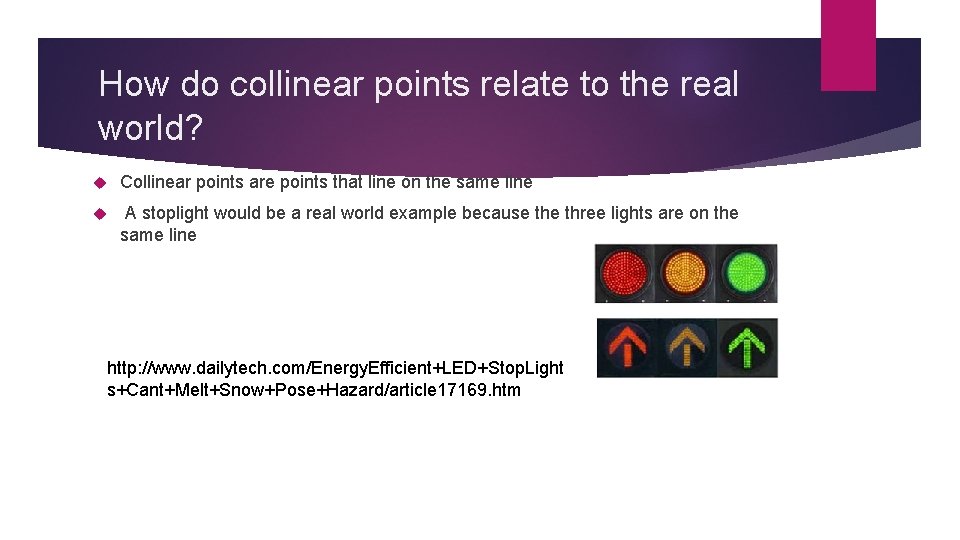 How do collinear points relate to the real world?

Collinear points are points that line on the same line

A stoplight would be a real world example because the three lights are on the same line

http://www.dailytech.com/EnergyEfficient+LED+StopLights+Cant+Melt+Snow+Pose+Hazard/article17169.htm